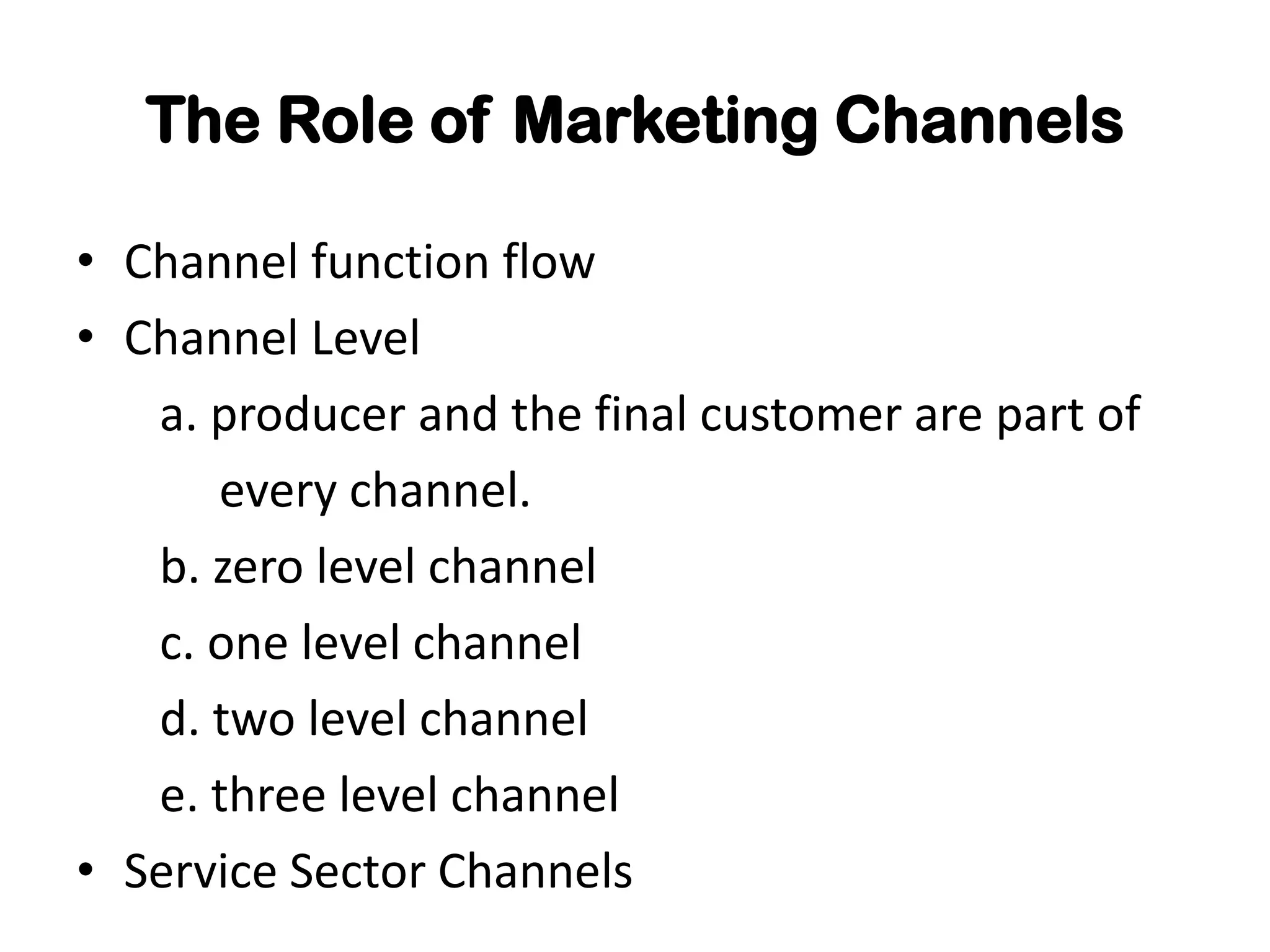 The Role of Marketing Channels

• Channel function flow
• Channel Level
a. producer and the final customer are part of every channel.
b. zero level channel
c. one level channel
d. two level channel
e. three level channel
• Service Sector Channels